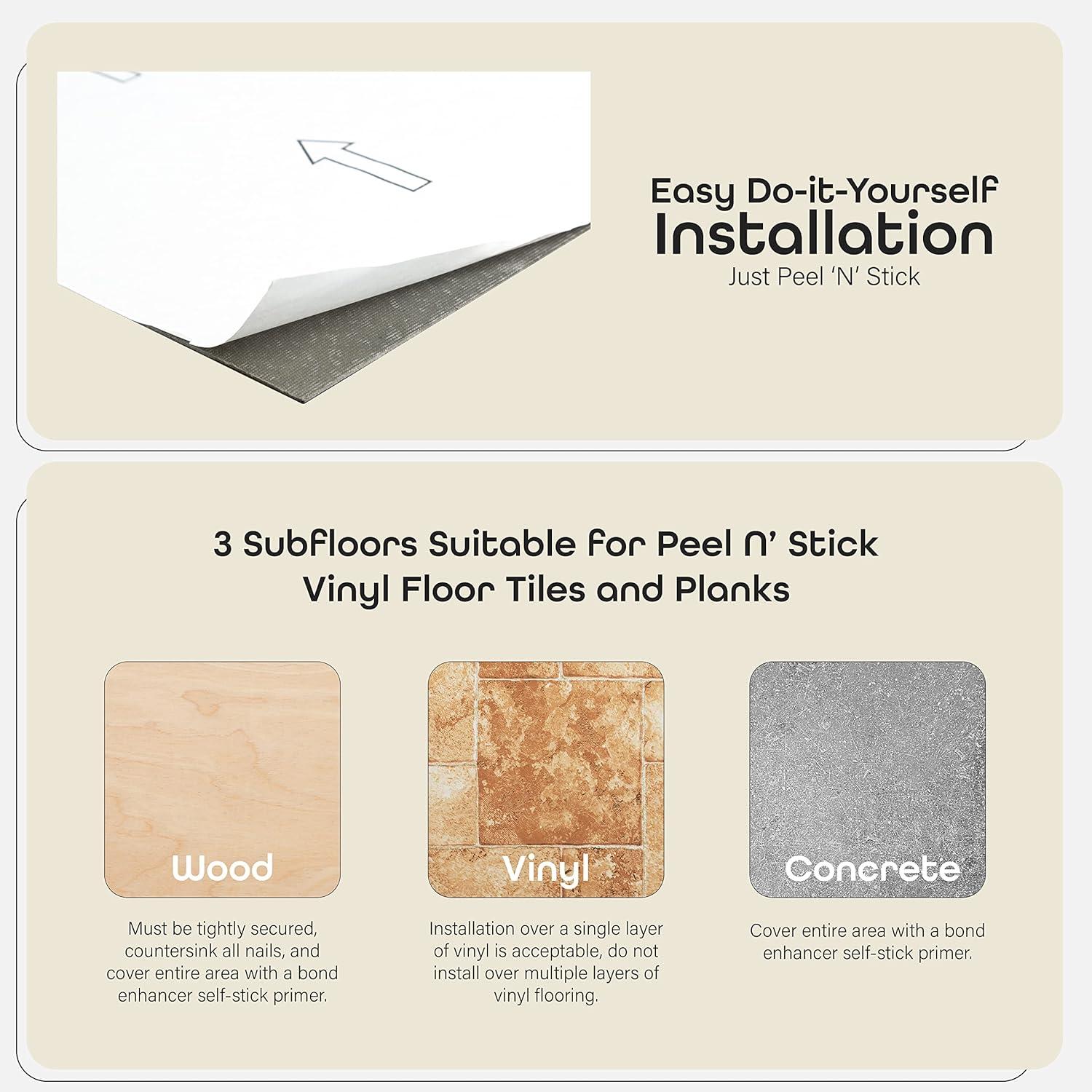 Easy Do-it-Yourself
Installation
Just Peel 'N' Stick

3 Subfloors Suitable for Peel N' Stick Vinyl Floor Tiles and Planks

Wood

Must be tightly secured, countersink all nails, and cover entire area with a bond enhancer self-stick primer.

Vinyl

Installation over a single layer of vinyl is acceptable, do not install over multiple layers of vinyl flooring.

Concrete

Cover entire area with a bond enhancer self-stick primer.